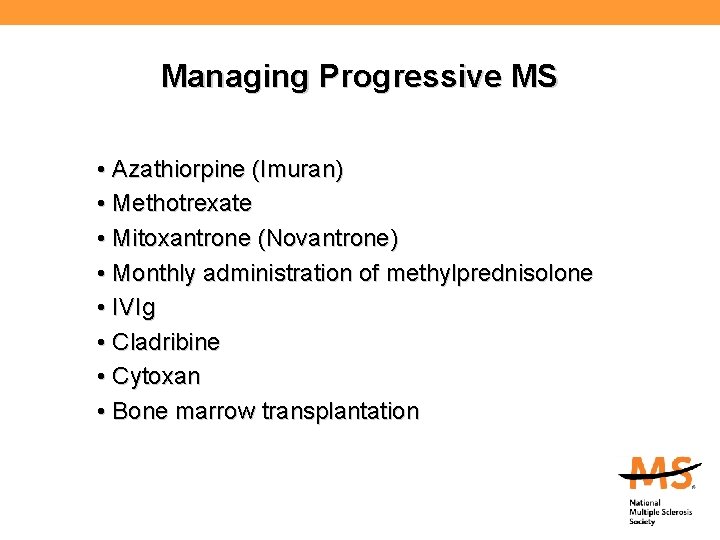 Managing Progressive MS

• Azathiorpine (Imuran)
• Methotrexate
• Mitoxantrone (Novantrone)
• Monthly administration of methylprednisolone
• IVIg
• Cladribine
• Cytoxan
• Bone marrow transplantation

MS
National Multiple Sclerosis Society